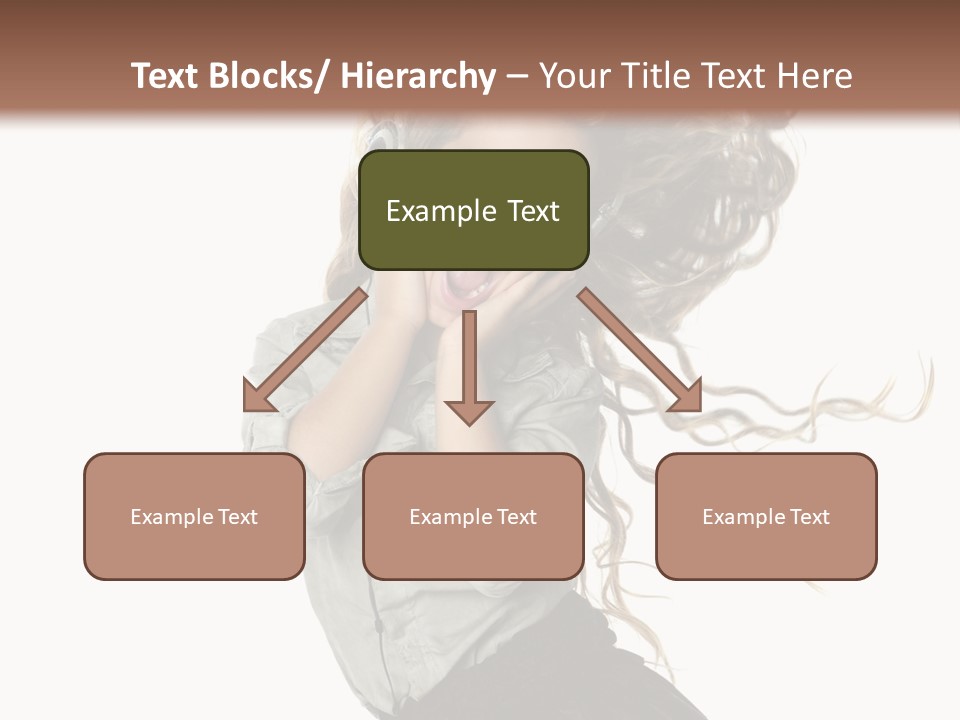 Text Blocks/ Hierarchy – Your Title Text Here

Example Text

Example Text

Example Text

Example Text